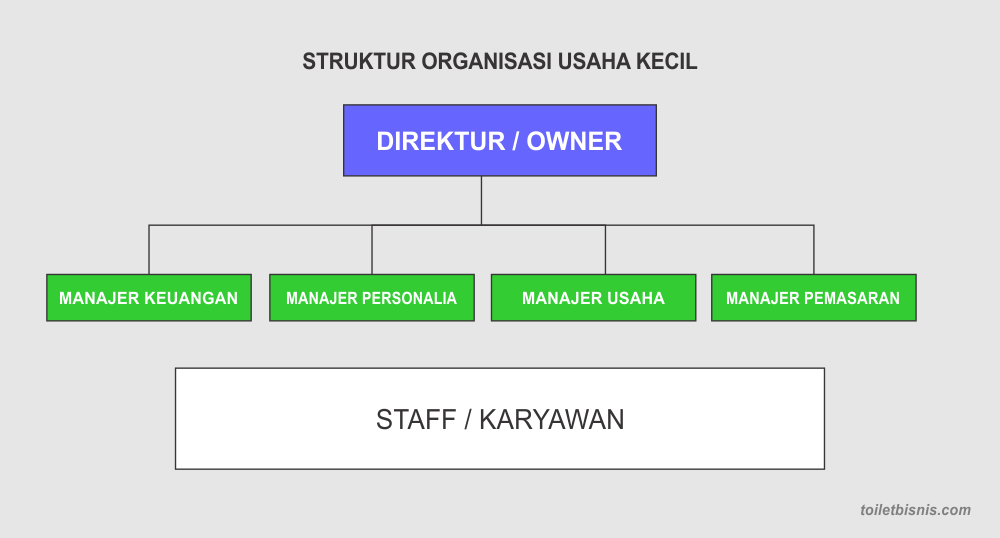 STRUKTUR ORGANISASI USAHA KECIL

DIREKTUR / OWNER

MANAJER KEUANGAN

MANAJER PERSONALIA

MANAJER USAHA

MANAJER PEMASARAN

STAFF / KARYAWAN

toiletbisnis.com